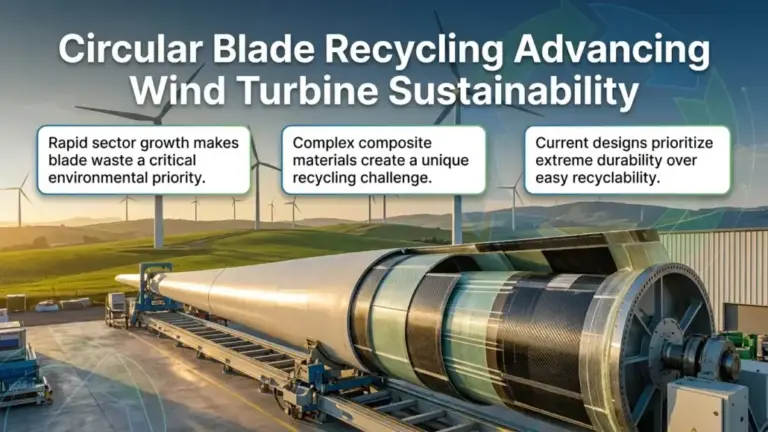 Circular Blade Recycling Advancing Wind Turbine Sustainability

Rapid sector growth makes blade waste a critical environmental priority.

Complex composite materials create a unique recycling challenge.

Current designs prioritize extreme durability over easy recyclability.